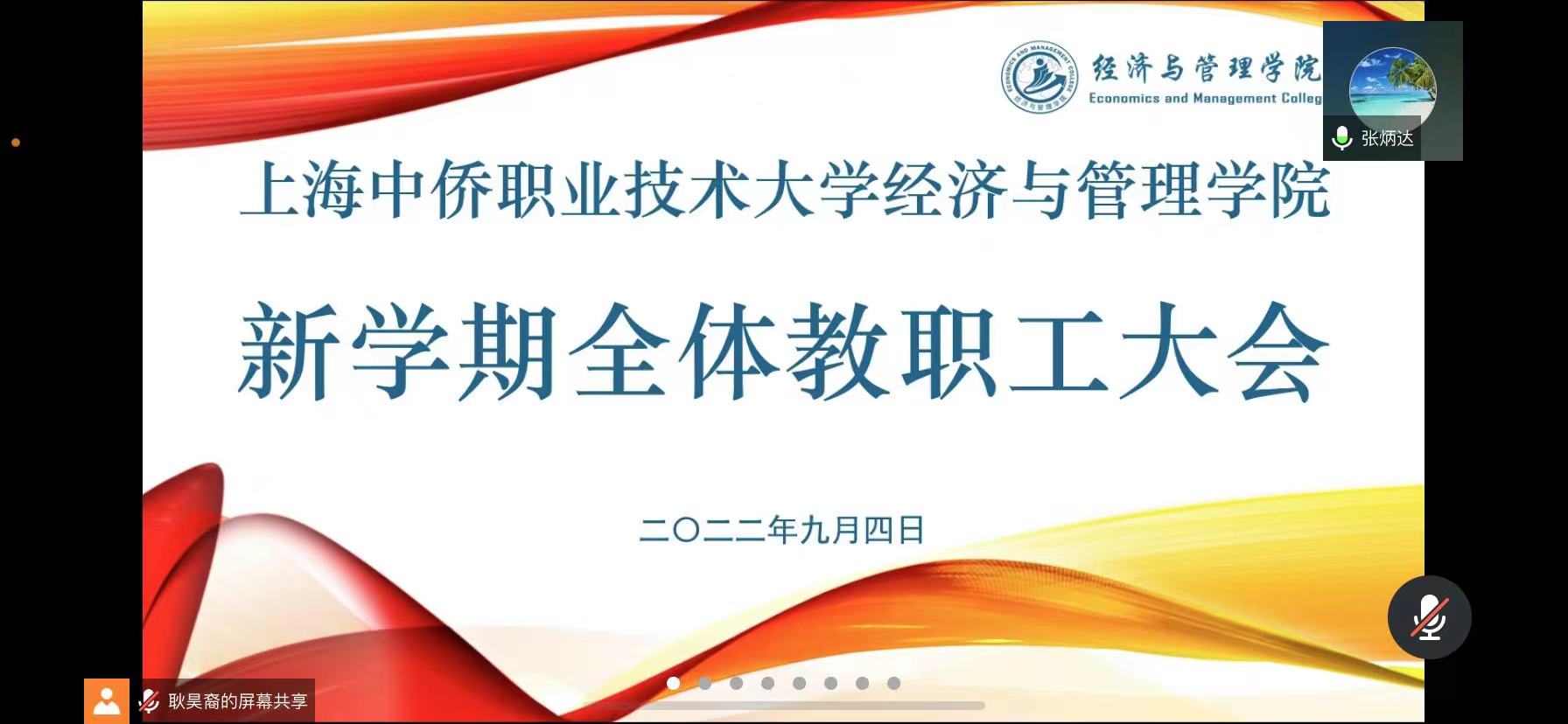 ECONOMICS AND MANAGEMENT COLLEGE
经济与管理学院
经济与管理学院
Economics and Management Colleg

张炳达

上海中侨职业技术大学经济与管理学院

新学期全体教职工大会

二〇二二年九月四日

耿昊裔的屏幕共享